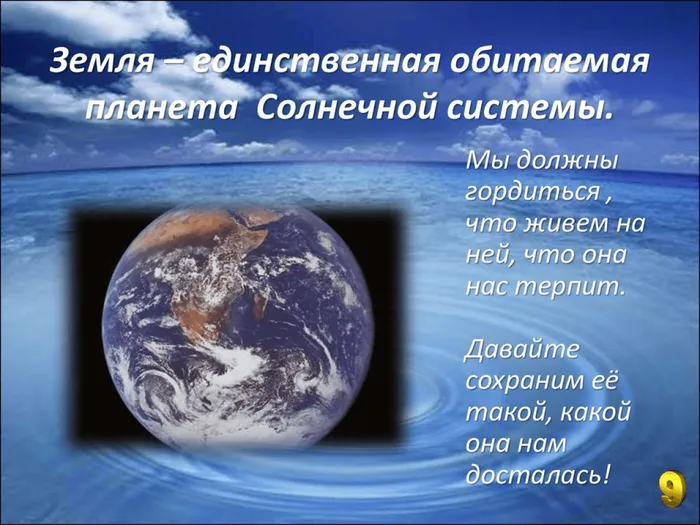 Земля – единственная обитаемая планета Солнечной системы.

Мы должны гордиться , что живем на ней, что она нас терпит.

Давайте сохраним её такой, какой она нам досталась!

9